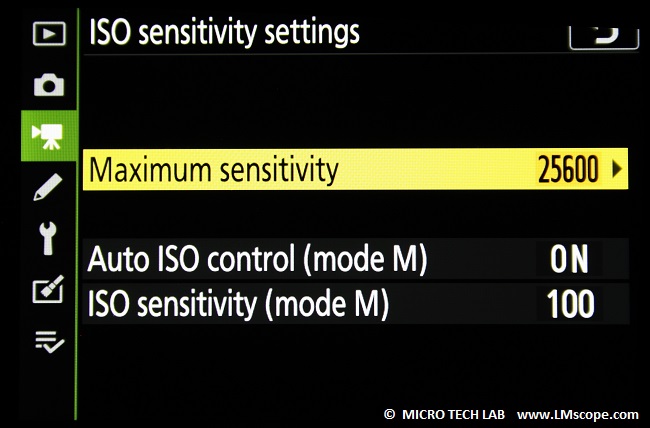 ISO sensitivity settings

Maximum sensitivity 25600

Auto ISO control (mode M) ON
ISO sensitivity (mode M) 100

© MICRO TECH LAB www.LMscope.com